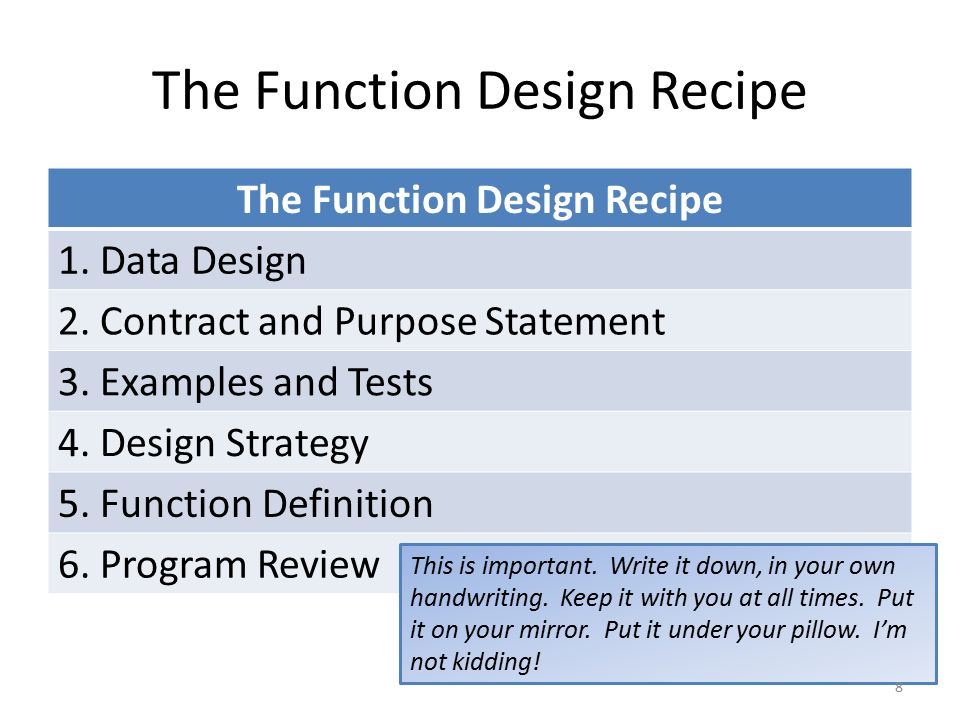 The Function Design Recipe

| The Function Design Recipe |
|---|
| 1. Data Design |
| 2. Contract and Purpose Statement |
| 3. Examples and Tests |
| 4. Design Strategy |
| 5. Function Definition |
| 6. Program Review |

This is important. Write it down, in your own handwriting. Keep it with you at all times. Put it on your mirror. Put it under your pillow. I'm not kidding!

8